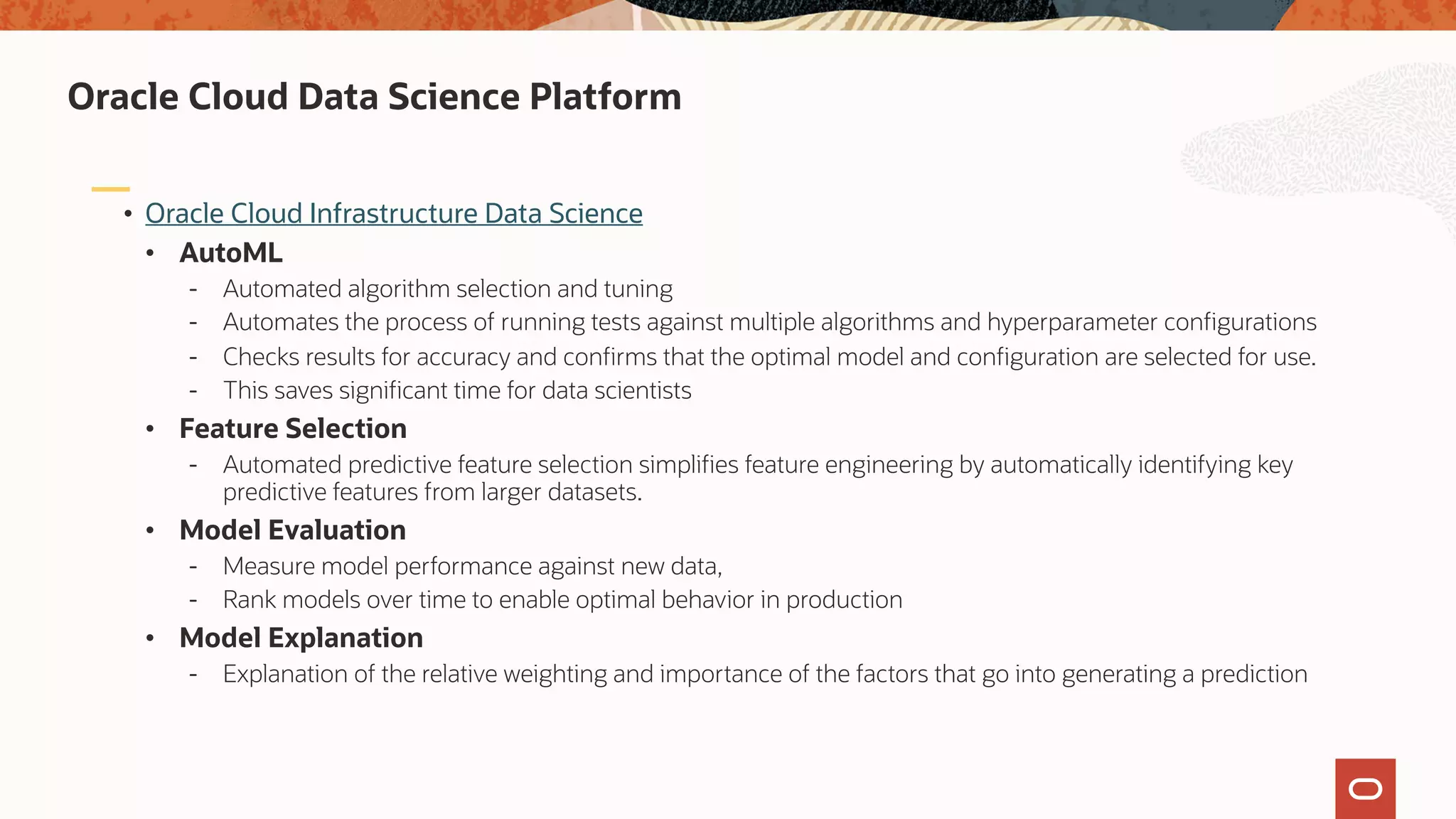 Oracle Cloud Data Science Platform

• Oracle Cloud Infrastructure Data Science
• AutoML
- Automated algorithm selection and tuning
- Automates the process of running tests against multiple algorithms and hyperparameter configurations
- Checks results for accuracy and confirms that the optimal model and configuration are selected for use.
- This saves significant time for data scientists
• Feature Selection
- Automated predictive feature selection simplifies feature engineering by automatically identifying key predictive features from larger datasets.
• Model Evaluation
- Measure model performance against new data,
- Rank models over time to enable optimal behavior in production
• Model Explanation
- Explanation of the relative weighting and importance of the factors that go into generating a prediction